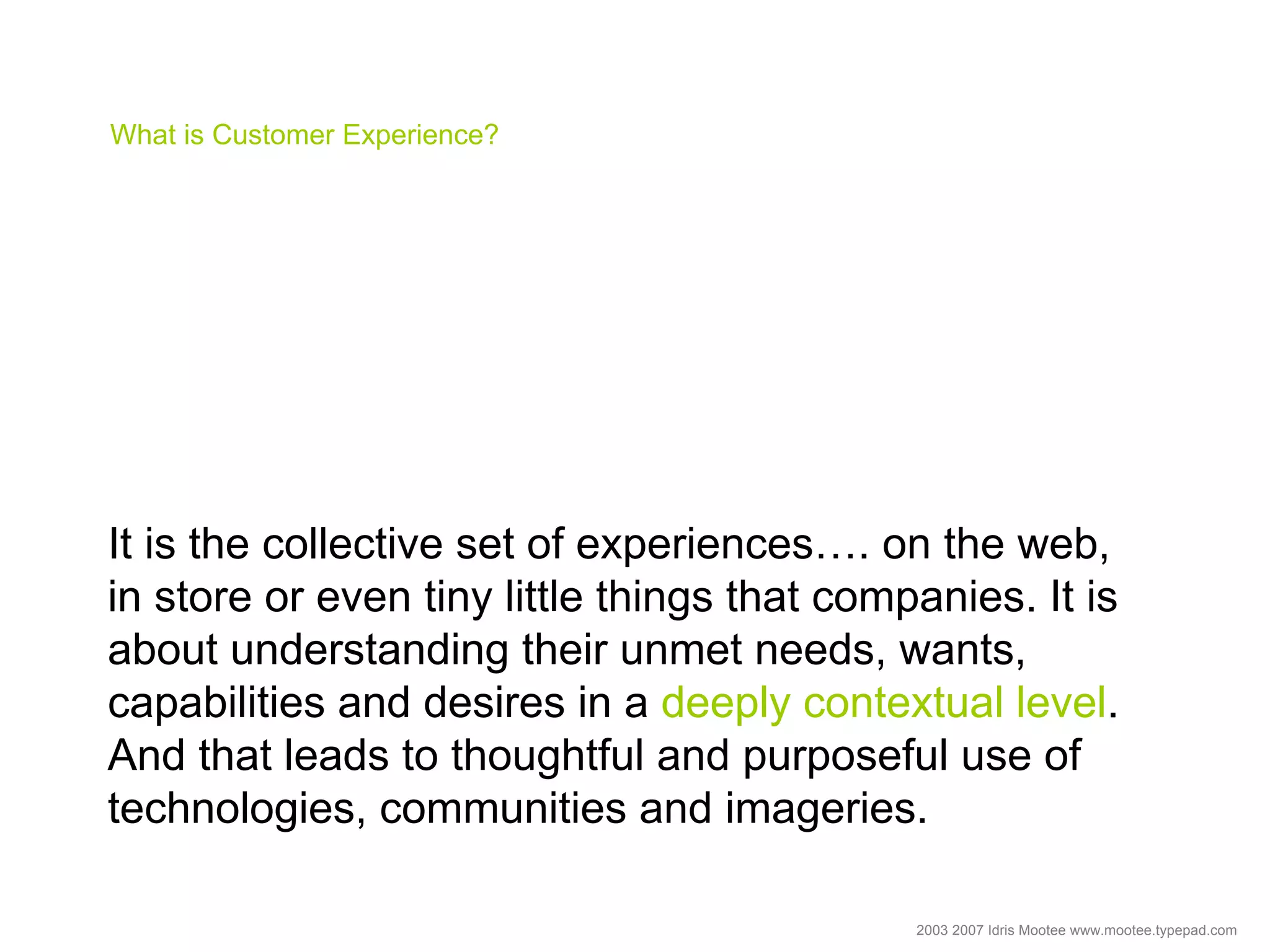 What is Customer Experience?

It is the collective set of experiences…. on the web, in store or even tiny little things that companies. It is about understanding their unmet needs, wants, capabilities and desires in a deeply contextual level. And that leads to thoughtful and purposeful use of technologies, communities and imageries.

2003 2007 Idris Mootee www.mootee.typepad.com